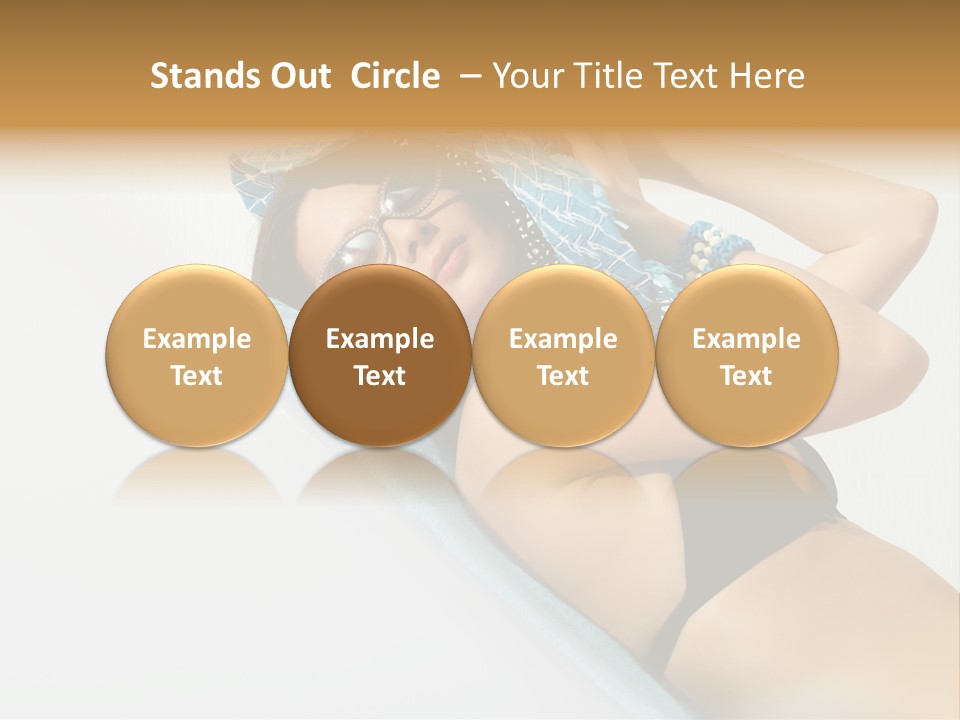 Stands Out Circle – Your Title Text Here

Example Text

Example Text

Example Text

Example Text